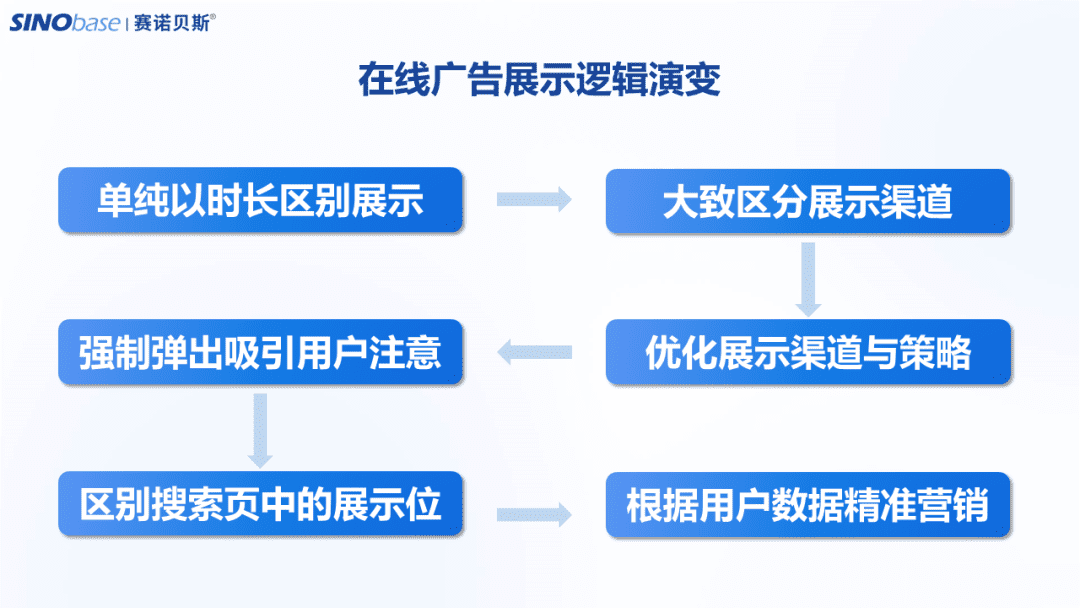 SINObase | 赛诺贝斯®

在线广告展示逻辑演变

单纯以时长区别展示

大致区分展示渠道

优化展示渠道与策略

强制弹出吸引用户注意

区别搜索页中的展示位

根据用户数据精准营销